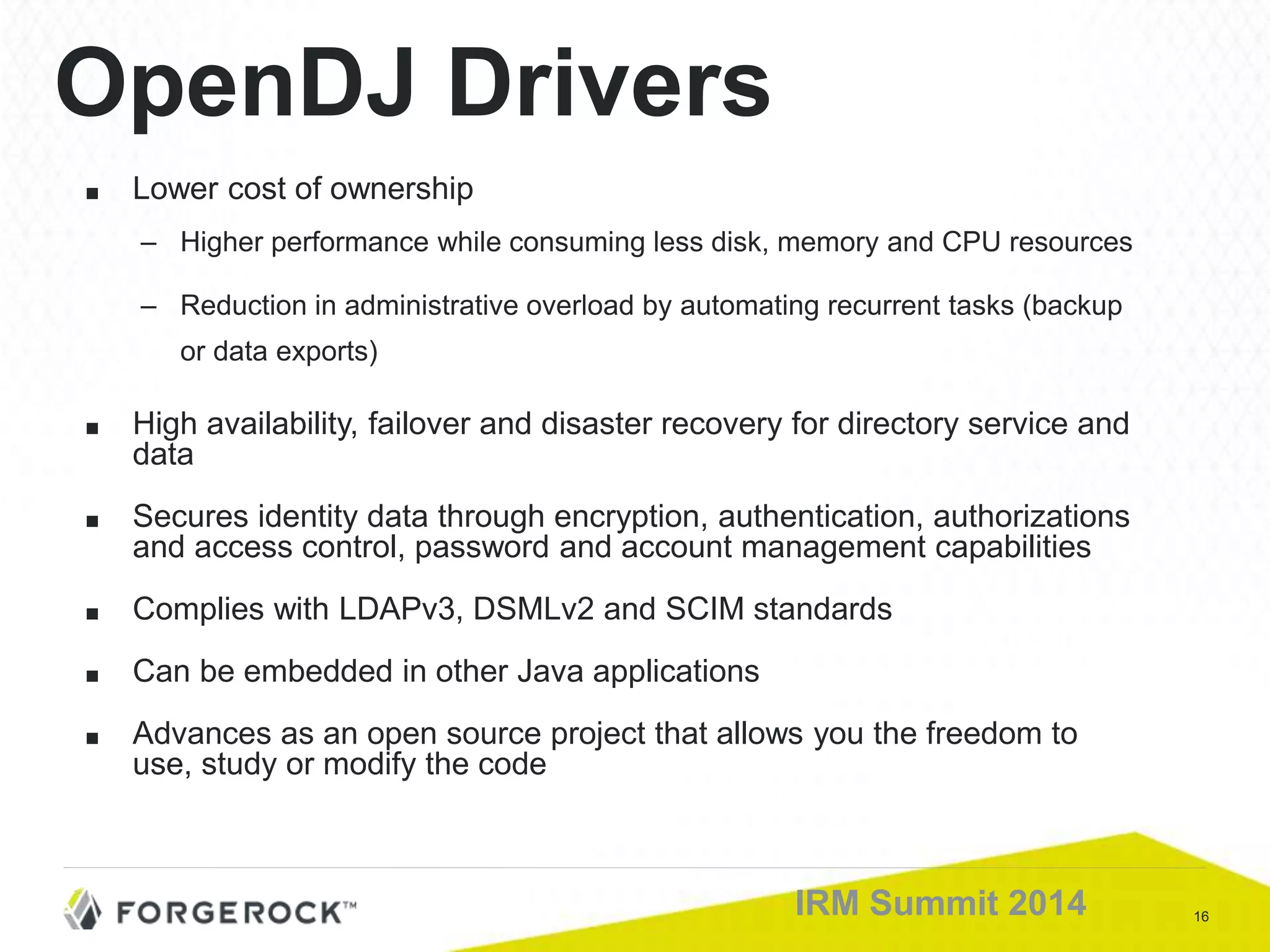 OpenDJ Drivers

■ Lower cost of ownership

– Higher performance while consuming less disk, memory and CPU resources

– Reduction in administrative overload by automating recurrent tasks (backup or data exports)

■ High availability, failover and disaster recovery for directory service and data

■ Secures identity data through encryption, authentication, authorizations and access control, password and account management capabilities

■ Complies with LDAPv3, DSMLv2 and SCIM standards

■ Can be embedded in other Java applications

■ Advances as an open source project that allows you the freedom to use, study or modify the code

FORGEROCK™

IRM Summit 2014

16